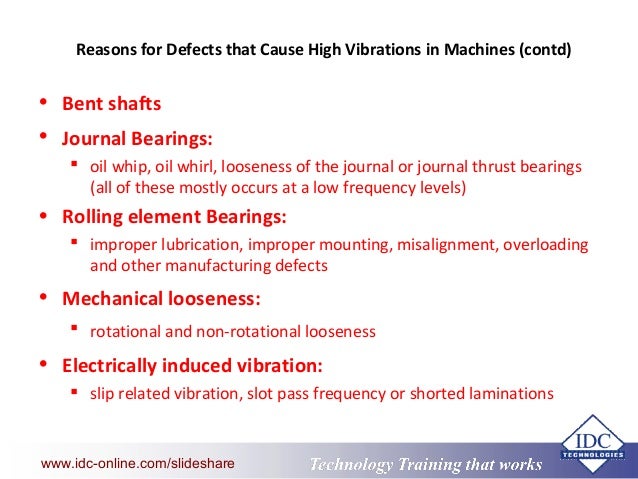 Reasons for Defects that Cause High Vibrations in Machines (contd)

• Bent shafts

• Journal Bearings:

▪ oil whip, oil whirl, looseness of the journal or journal thrust bearings (all of these mostly occurs at a low frequency levels)

• Rolling element Bearings:

▪ improper lubrication, improper mounting, misalignment, overloading and other manufacturing defects

• Mechanical looseness:

▪ rotational and non-rotational looseness

• Electrically induced vibration:

▪ slip related vibration, slot pass frequency or shorted laminations

www.idc-online.com/slideshare

Technology Training that works

IDC TECHNOLOGIES